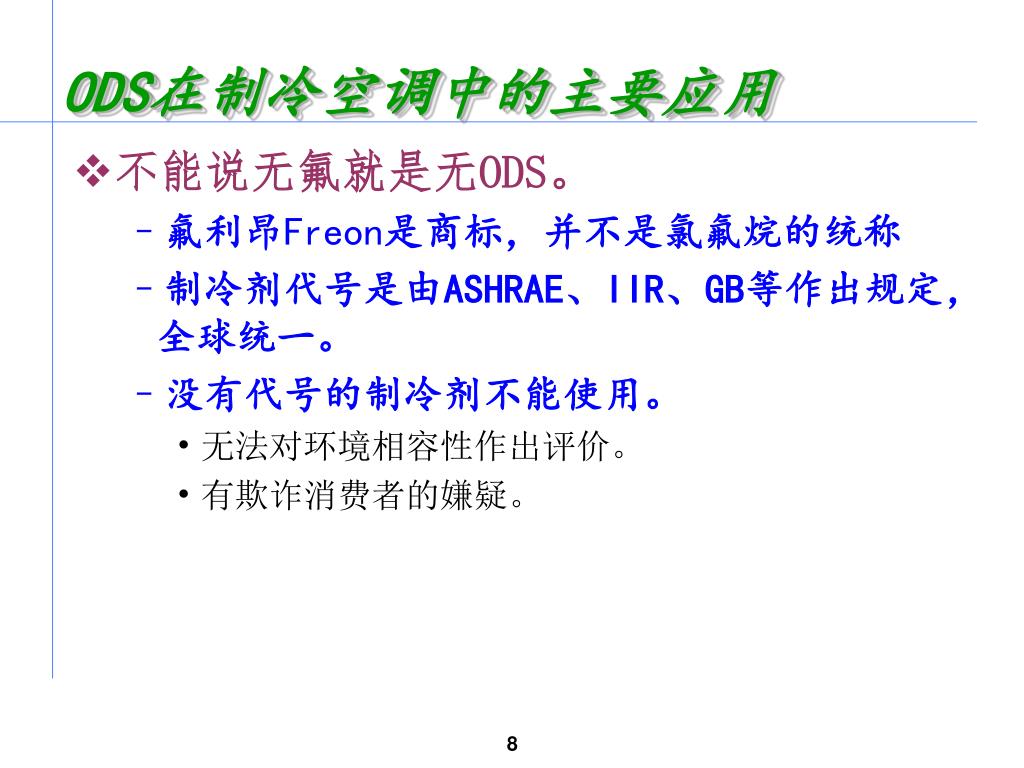 ODS在制冷空调中的主要应用

❖不能说无氟就是无ODS。

– 氟利昂Freon是商标，并不是氯氟烷的统称

– 制冷剂代号是由ASHRAE、IIR、GB等作出规定，全球统一。

– 没有代号的制冷剂不能使用。

• 无法对环境相容性作出评价。

• 有欺诈消费者的嫌疑。

8